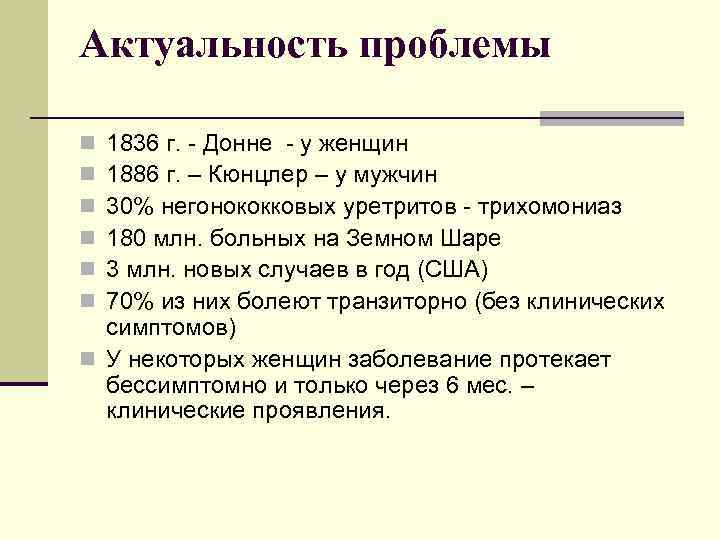 Актуальность проблемы

- 1836 г. - Донне - у женщин
- 1886 г. – Кюнцлер – у мужчин
- 30% негонококковых уретритов - трихомониаз
- 180 млн. больных на Земном Шаре
- 3 млн. новых случаев в год (США)
- 70% из них болеют транзиторно (без клинических симптомов)
- У некоторых женщин заболевание протекает бессимптомно и только через 6 мес. – клинические проявления.